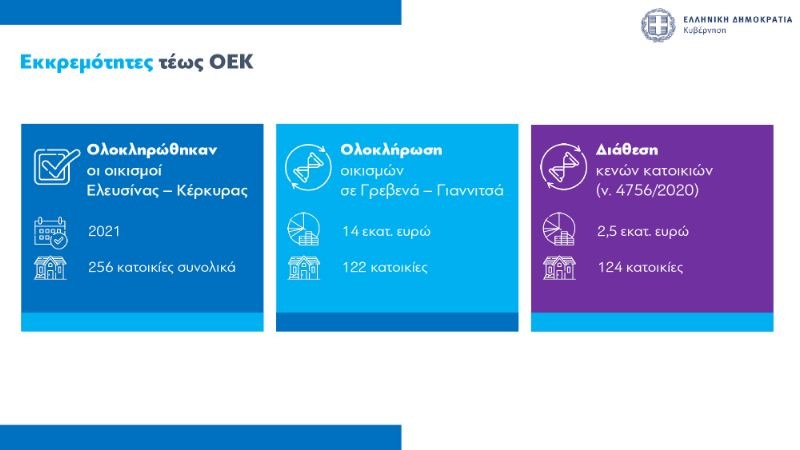 ΕΛΛΗΝΙΚΗ ΔΗΜΟΚΡΑΤΙΑ
Κυβέρνηση

Εκκρεμότητες τέως ΟΕΚ

Ολοκληρώθηκαν οι οικισμοί Ελευσίνας – Κέρκυρας

2021

256 κατοικίες συνολικά

Ολοκλήρωση οικισμών σε Γρεβενά – Γιαννιτσά

14 εκατ. ευρώ

122 κατοικίες

Διάθεση κενών κατοικιών (ν. 4756/2020)

2,5 εκατ. ευρώ

124 κατοικίες